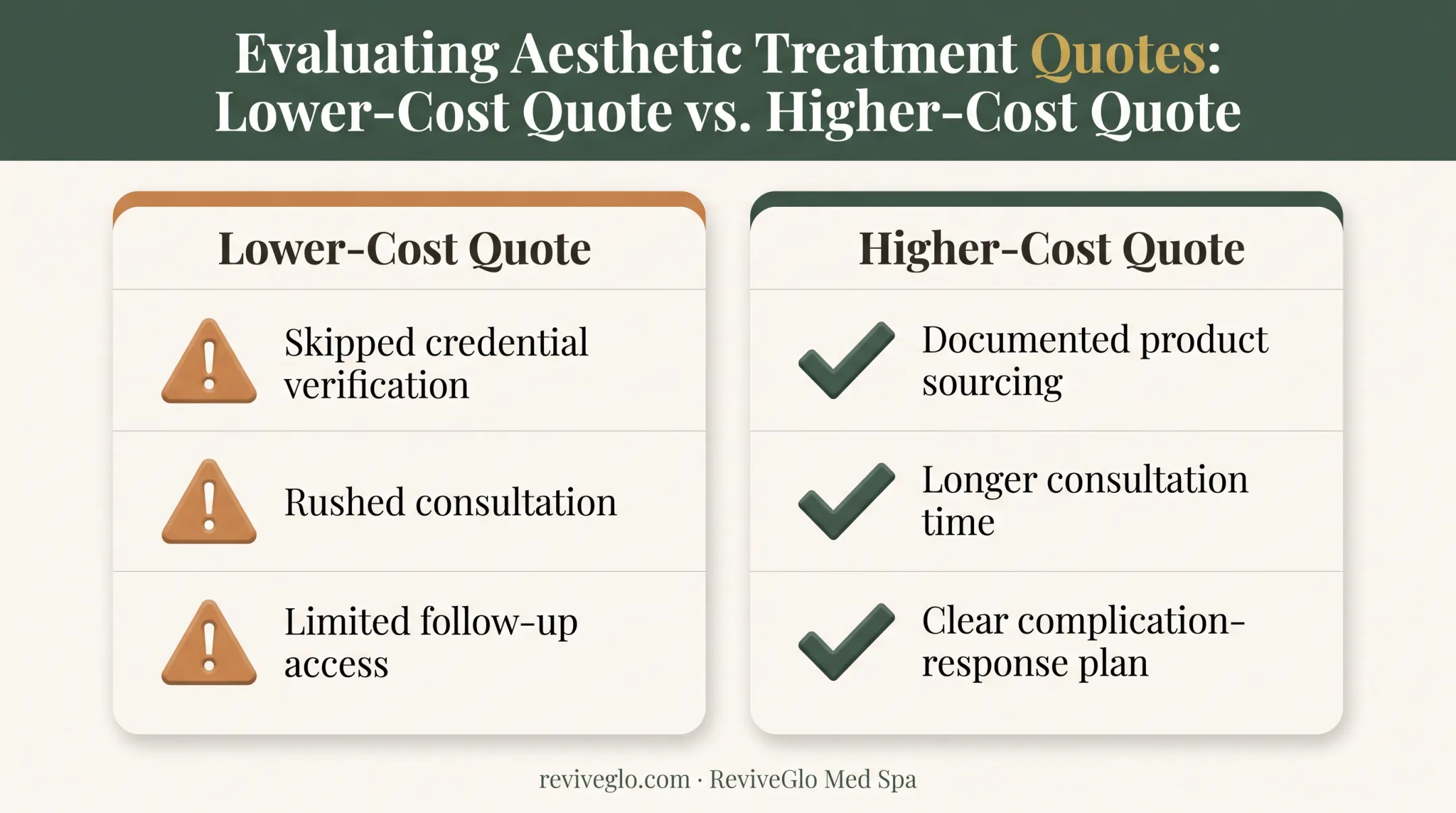 Evaluating Aesthetic Treatment Quotes: Lower-Cost Quote vs. Higher-Cost Quote

Lower-Cost Quote

Skipped credential verification

Rushed consultation

Limited follow-up access

Higher-Cost Quote

Documented product sourcing

Longer consultation time

Clear complication-response plan

reviveglo.com · ReviveGlo Med Spa